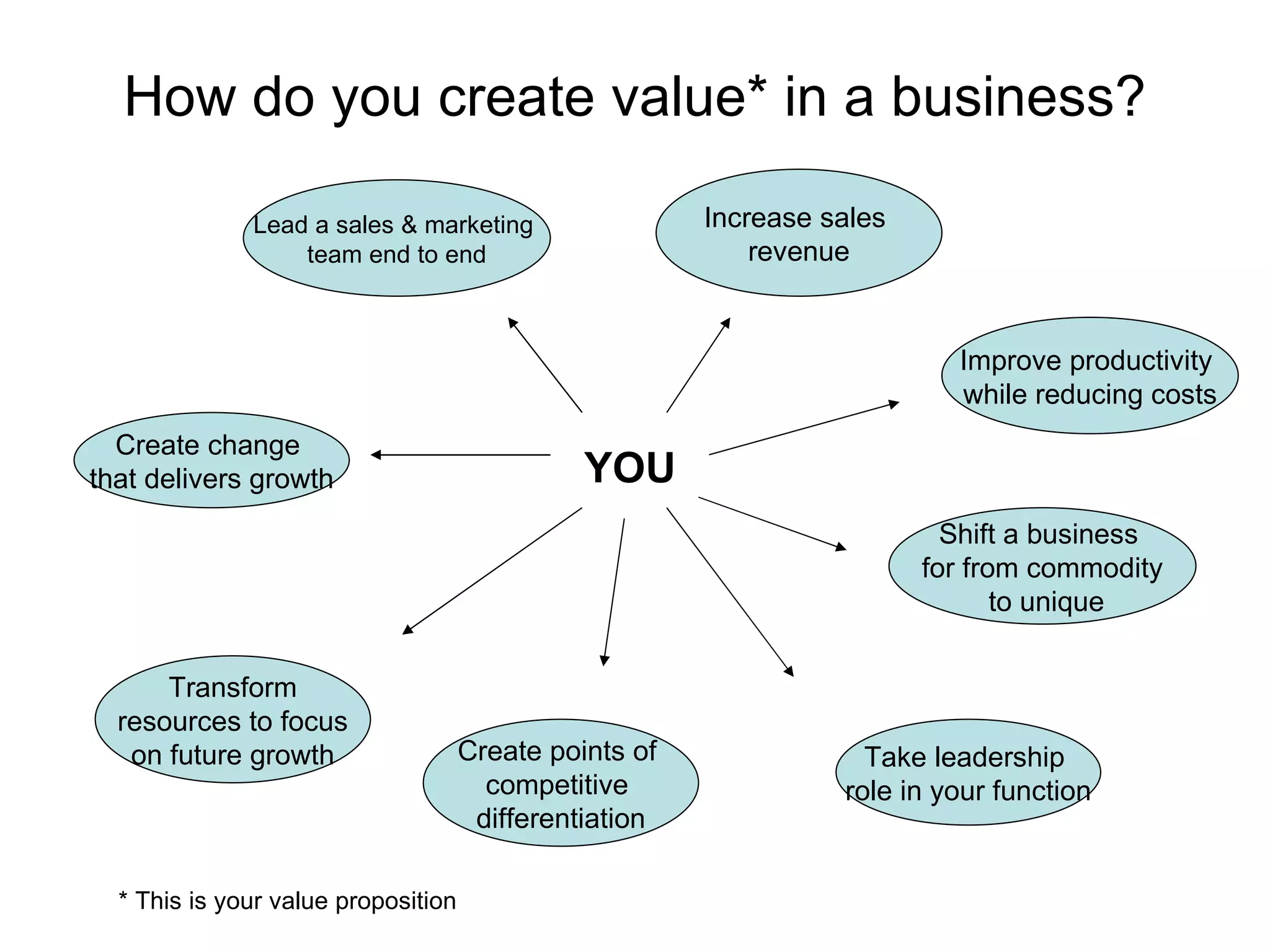 How do you create value* in a business?

Lead a sales & marketing team end to end

Increase sales revenue

Improve productivity while reducing costs

Create change that delivers growth

YOU

Shift a business for from commodity to unique

Transform resources to focus on future growth

Create points of competitive differentiation

Take leadership role in your function

* This is your value proposition